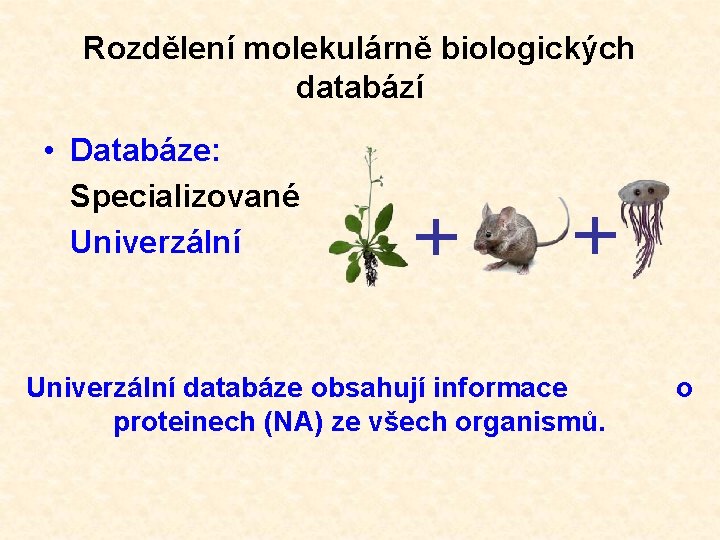 Rozdělení molekulárně biologických databází

• Databáze:
Specializované
Univerzální

+ +

Univerzální databáze obsahují informace o proteinech (NA) ze všech organismů.